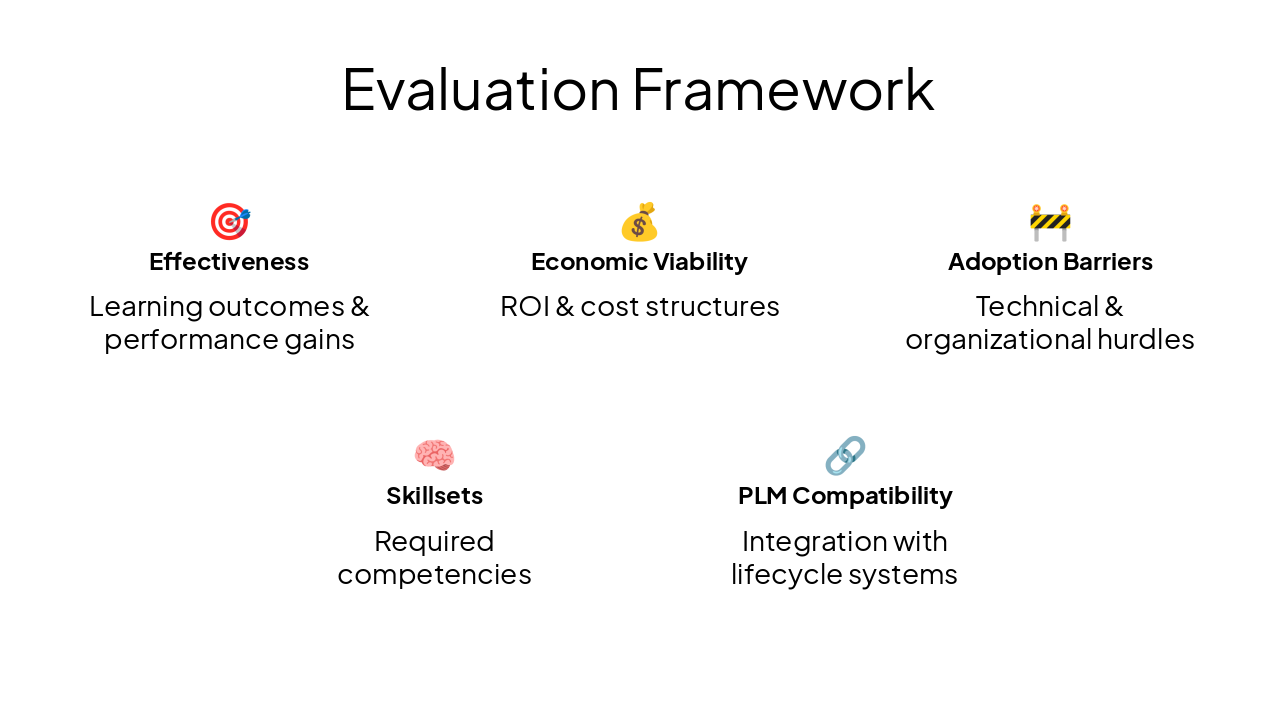 Evaluation Framework

Effectiveness

Learning outcomes & performance gains

Economic Viability

ROI & cost structures

Adoption Barriers

Technical & organizational hurdles

Skillsets

Required competencies

PLM Compatibility

Integration with lifecycle systems